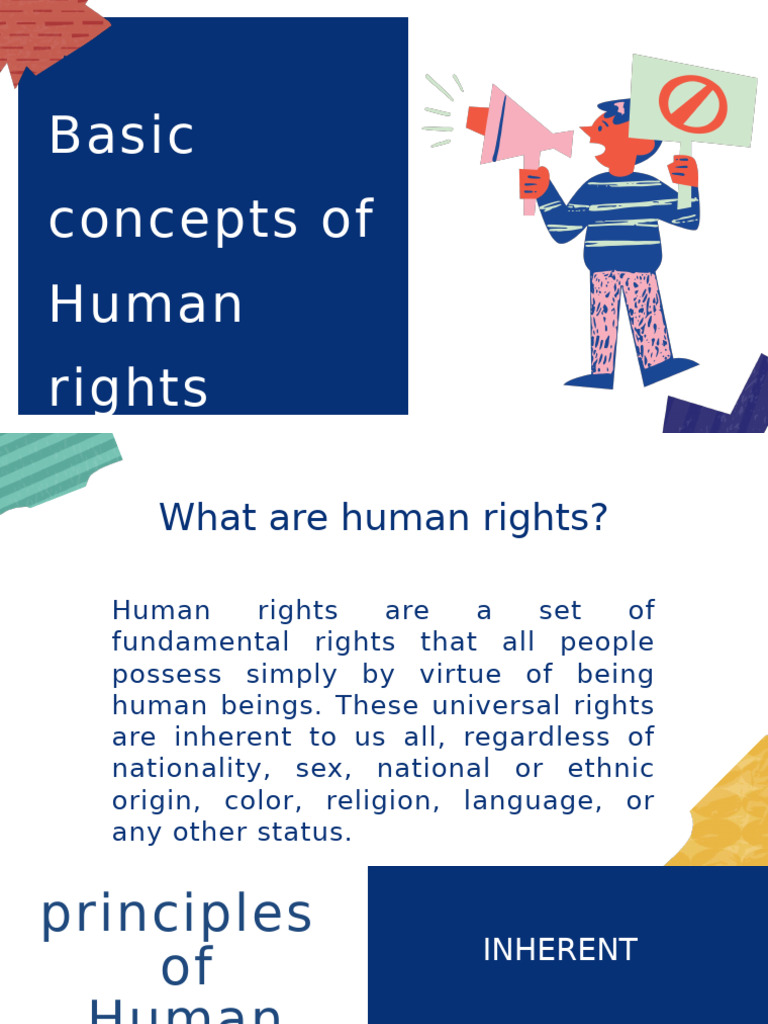 Basic concepts of Human rights

What are human rights?

Human rights are a set of fundamental rights that all people possess simply by virtue of being human beings. These universal rights are inherent to us all, regardless of nationality, sex, national or ethnic origin, color, religion, language, or any other status.

principles of Human

INHERENT